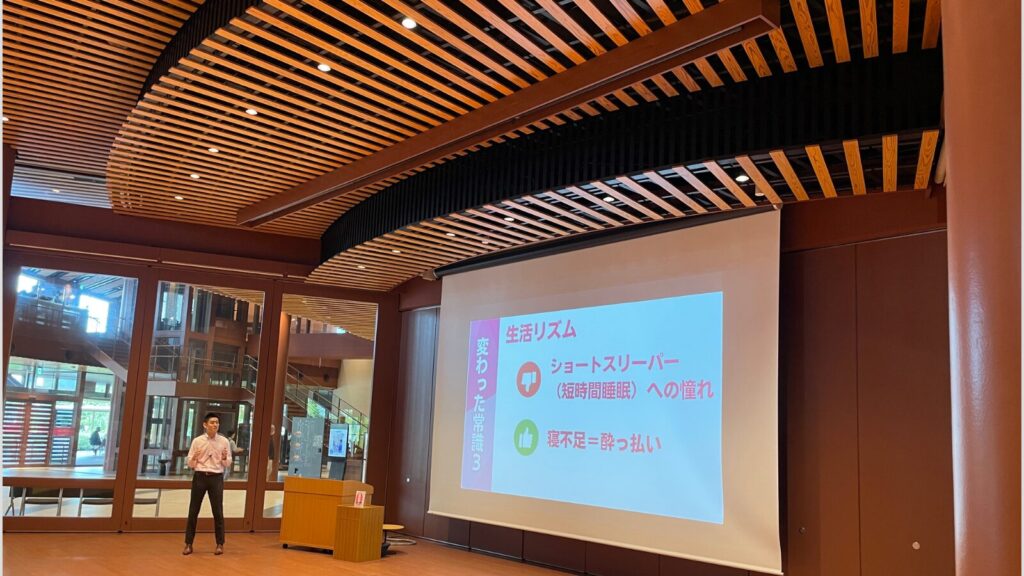 変わった常識3

生活リズム

ショートスリーパー（短時間睡眠）への憧れ

寝不足＝酔っ払い